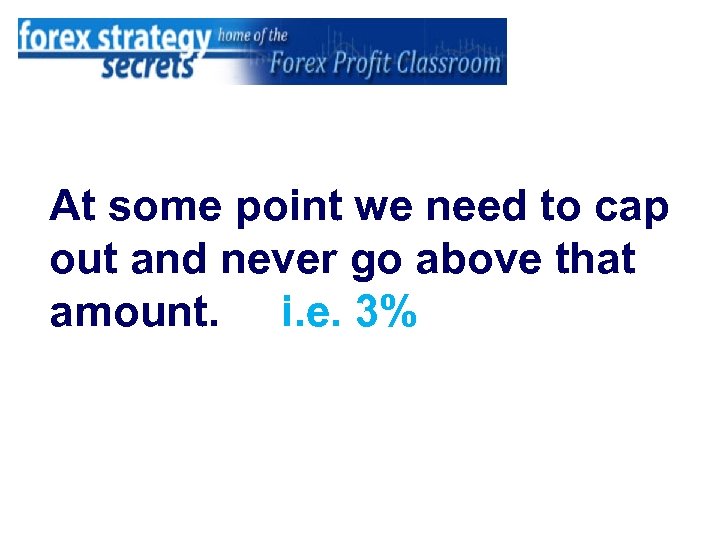 forex strategy secrets home of the Forex Profit Classroom

At some point we need to cap out and never go above that amount. i.e. 3%